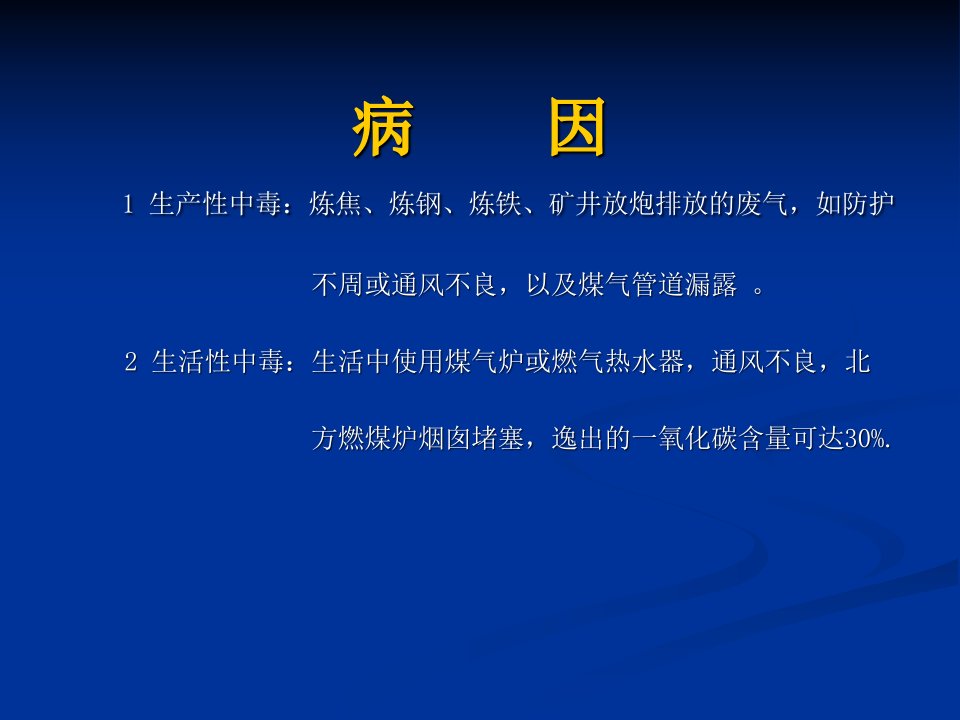 病　因

1 生产性中毒：炼焦、炼钢、炼铁、矿井放炮排放的废气，如防护不周或通风不良，以及煤气管道漏露 。

2 生活性中毒：生活中使用煤气炉或燃气热水器，通风不良，北方燃煤炉烟囱堵塞，逸出的一氧化碳含量可达30%.